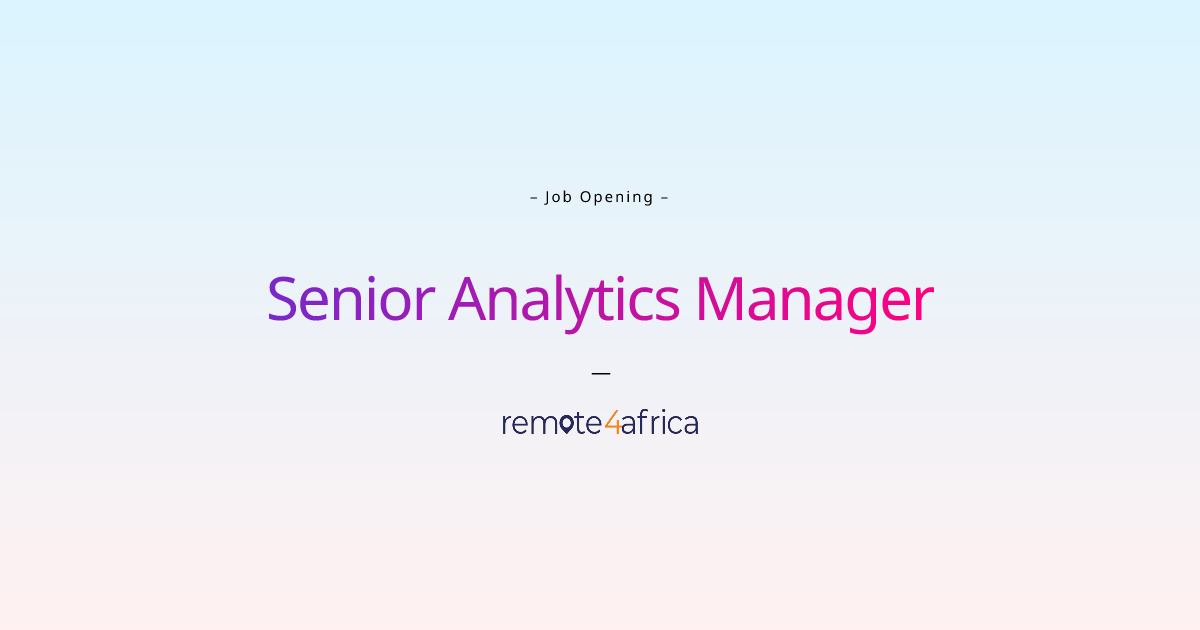 – Job Opening –

Senior Analytics Manager

—

remote4africa